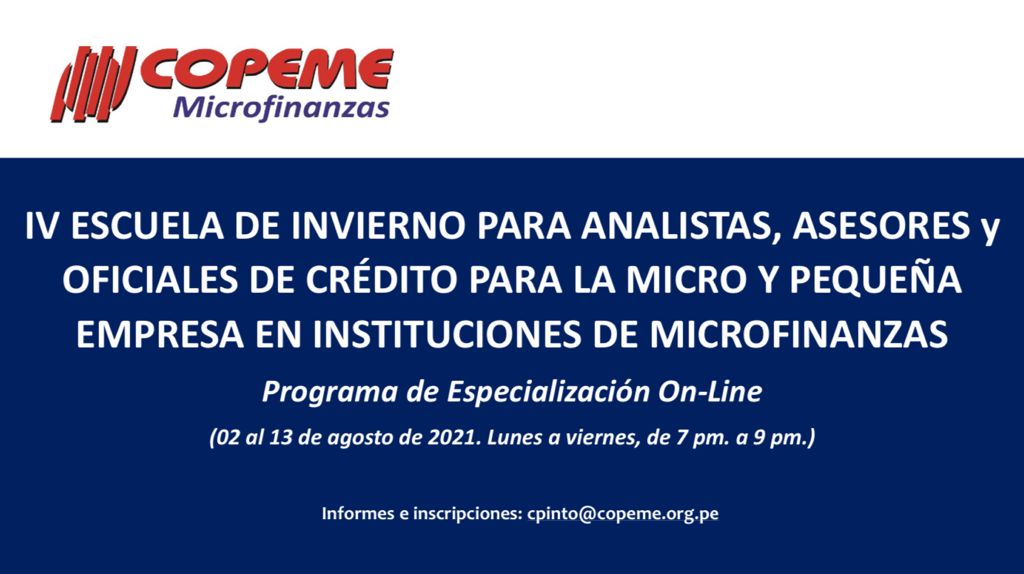 COPEME
Microfinanzas

IV ESCUELA DE INVIERNO PARA ANALISTAS, ASESORES y OFICIALES DE CRÉDITO PARA LA MICRO Y PEQUEÑA EMPRESA EN INSTITUCIONES DE MICROFINANZAS

Programa de Especialización On-Line

(02 al 13 de agosto de 2021. Lunes a viernes, de 7 pm. a 9 pm.)

Informes e inscripciones: cpinto@copeme.org.pe